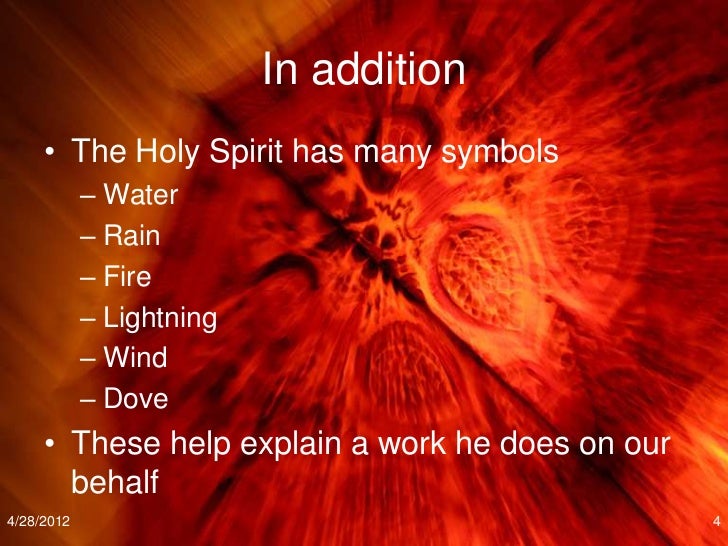 In addition

• The Holy Spirit has many symbols
– Water
– Rain
– Fire
– Lightning
– Wind
– Dove
• These help explain a work he does on our behalf

4/28/2012

4